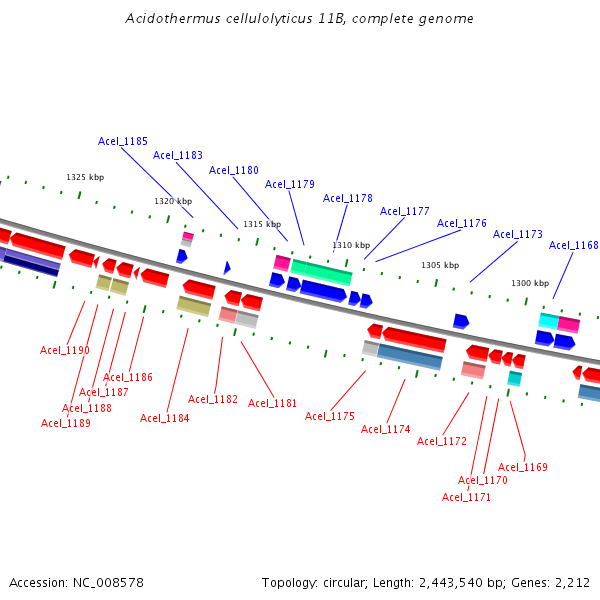 Acidothermus cellulolyticus 11B, complete genome

Acel_1185
Acel_1183
Acel_1180
Acel_1179
Acel_1178
Acel_1177
Acel_1176
Acel_1173
Acel_1168

1325 kbp
1320 kbp
1315 kbp
1310 kbp
1305 kbp
1300 kbp

Acel_1190
Acel_1186
Acel_1187
Acel_1188
Acel_1189
Acel_1184
Acel_1182
Acel_1181
Acel_1175
Acel_1174
Acel_1172
Acel_1169
Acel_1170
Acel_1171

Accession: NC_008578
Topology: circular; Length: 2,443,540 bp; Genes: 2,212